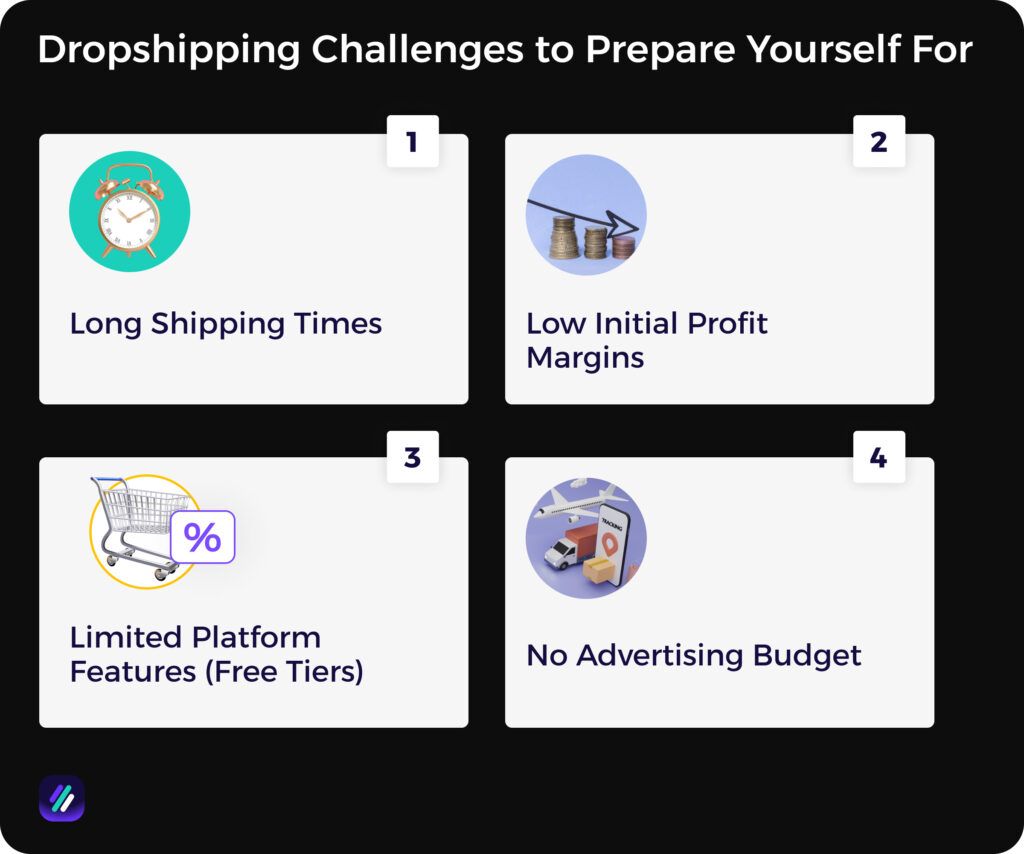 Dropshipping Challenges to Prepare Yourself For

1

Long Shipping Times

2

Low Initial Profit Margins

3

%

Limited Platform Features (Free Tiers)

4

TRACKING

No Advertising Budget